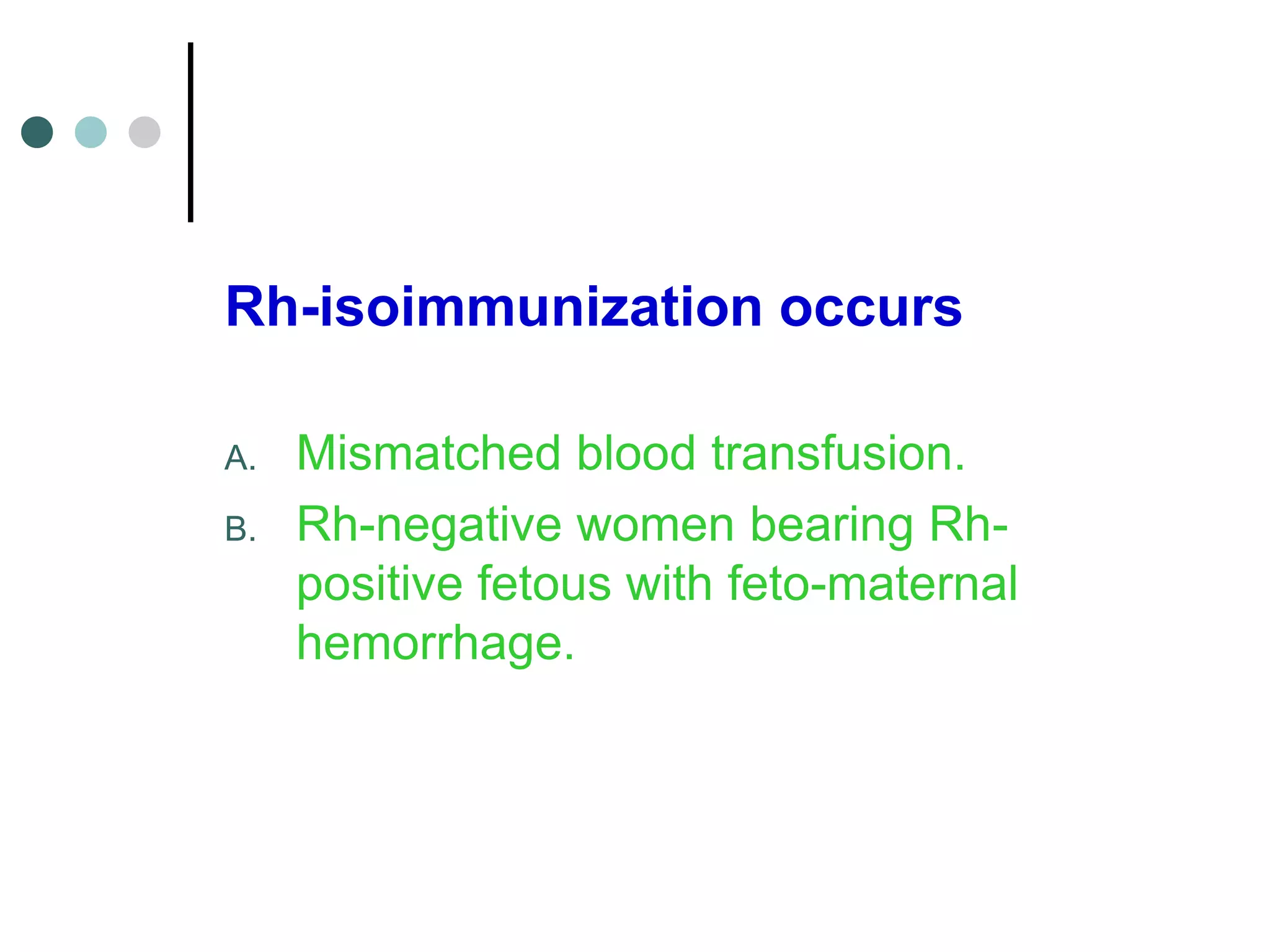 Rh-isoimmunization occurs

A. Mismatched blood transfusion.

B. Rh-negative women bearing Rh-positive fetous with feto-maternal hemorrhage.